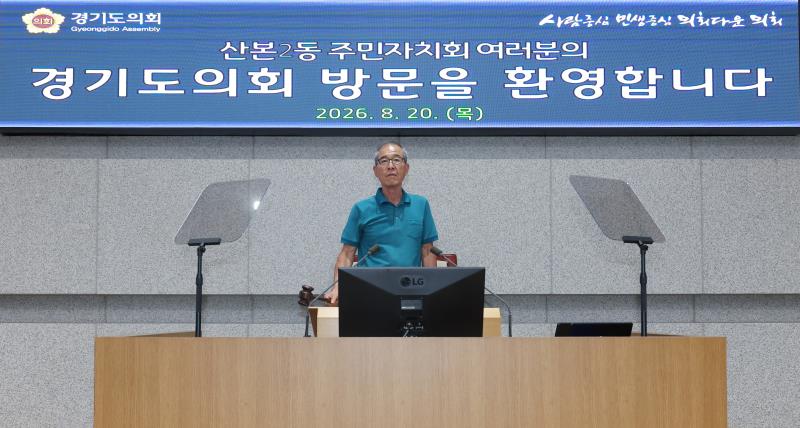 의회 경기도의회 Gyeonggido Assembly

사람중심 민생중심 의회다운 의회

산본2동 주민자치회 여러분의

경기도의회 방문을 환영합니다

2026. 8. 20. (목)

LG